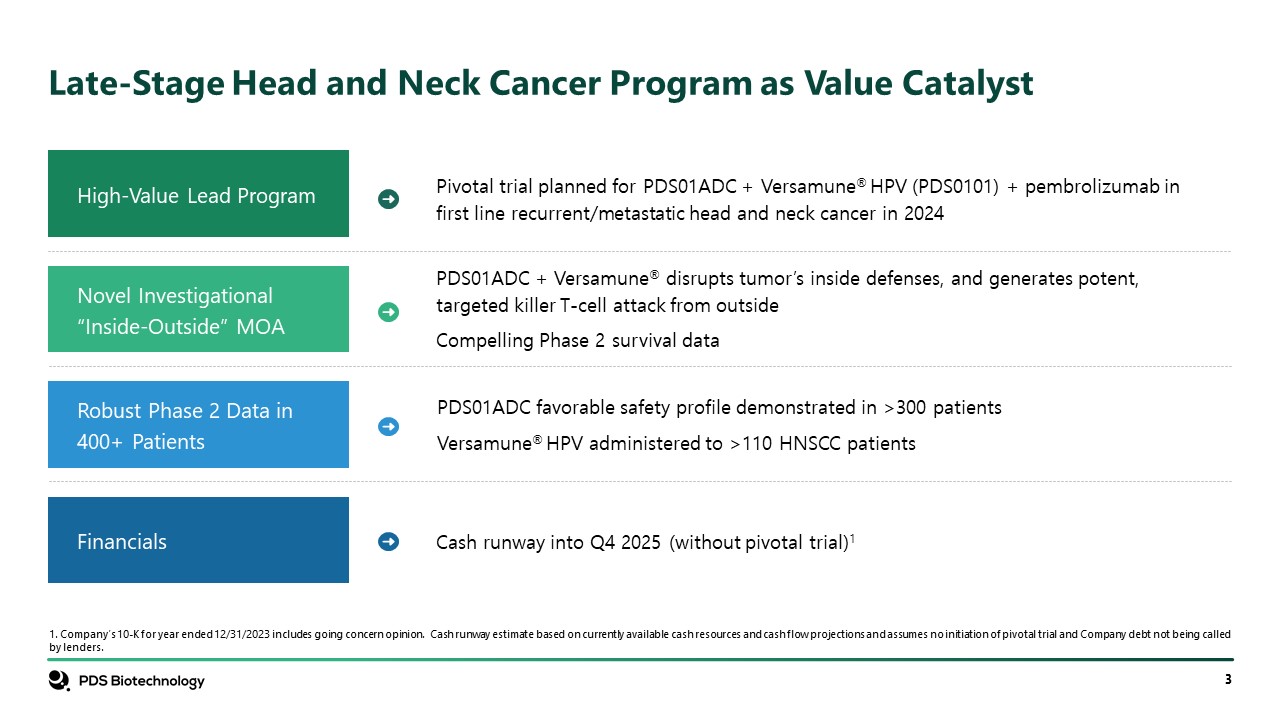 Late-Stage Head and Neck Cancer Program as Value Catalyst

High-Value Lead Program

Pivotal trial planned for PDS01ADC + Versamune® HPV (PDS0101) + pembrolizumab in first line recurrent/metastatic head and neck cancer in 2024

Novel Investigational "Inside-Outside" MOA

PDS01ADC + Versamune® disrupts tumor's inside defenses, and generates potent, targeted killer T-cell attack from outside

Compelling Phase 2 survival data

Robust Phase 2 Data in 400+ Patients

PDS01ADC favorable safety profile demonstrated in >300 patients

Versamune® HPV administered to >110 HNSCC patients

Financials

Cash runway into Q4 2025 (without pivotal trial)$^1$

1. Company's 10-K for year ended 12/31/2023 includes going concern opinion. Cash runway estimate based on currently available cash resources and cash flow projections and assumes no initiation of pivotal trial and Company debt not being called by lenders.

PDS Biotechnology

3